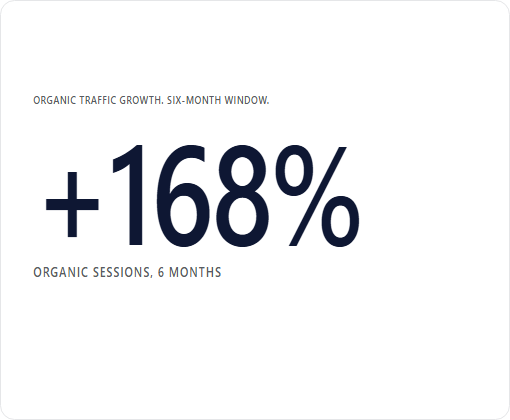 ORGANIC TRAFFIC GROWTH. SIX-MONTH WINDOW.

+168%

ORGANIC SESSIONS, 6 MONTHS